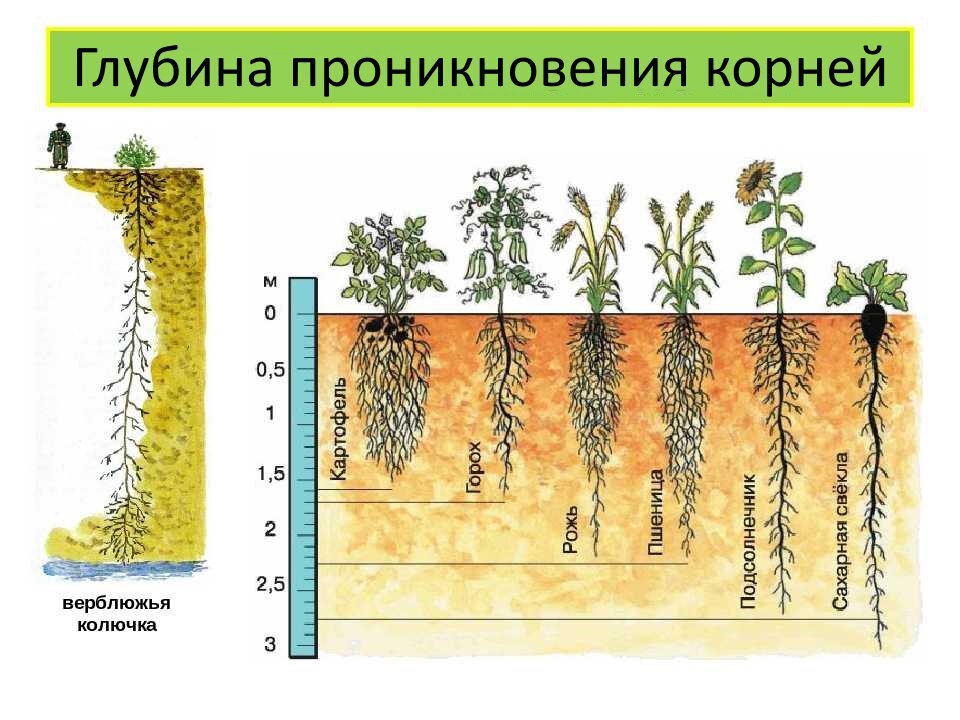 Глубина проникновения корней

верблюжья колючка

м
0
0,5
1
1,5
2
2,5
3

Картофель
Горох
Рожь
Пшеница
Подсолнечник
Сахарная свёкла